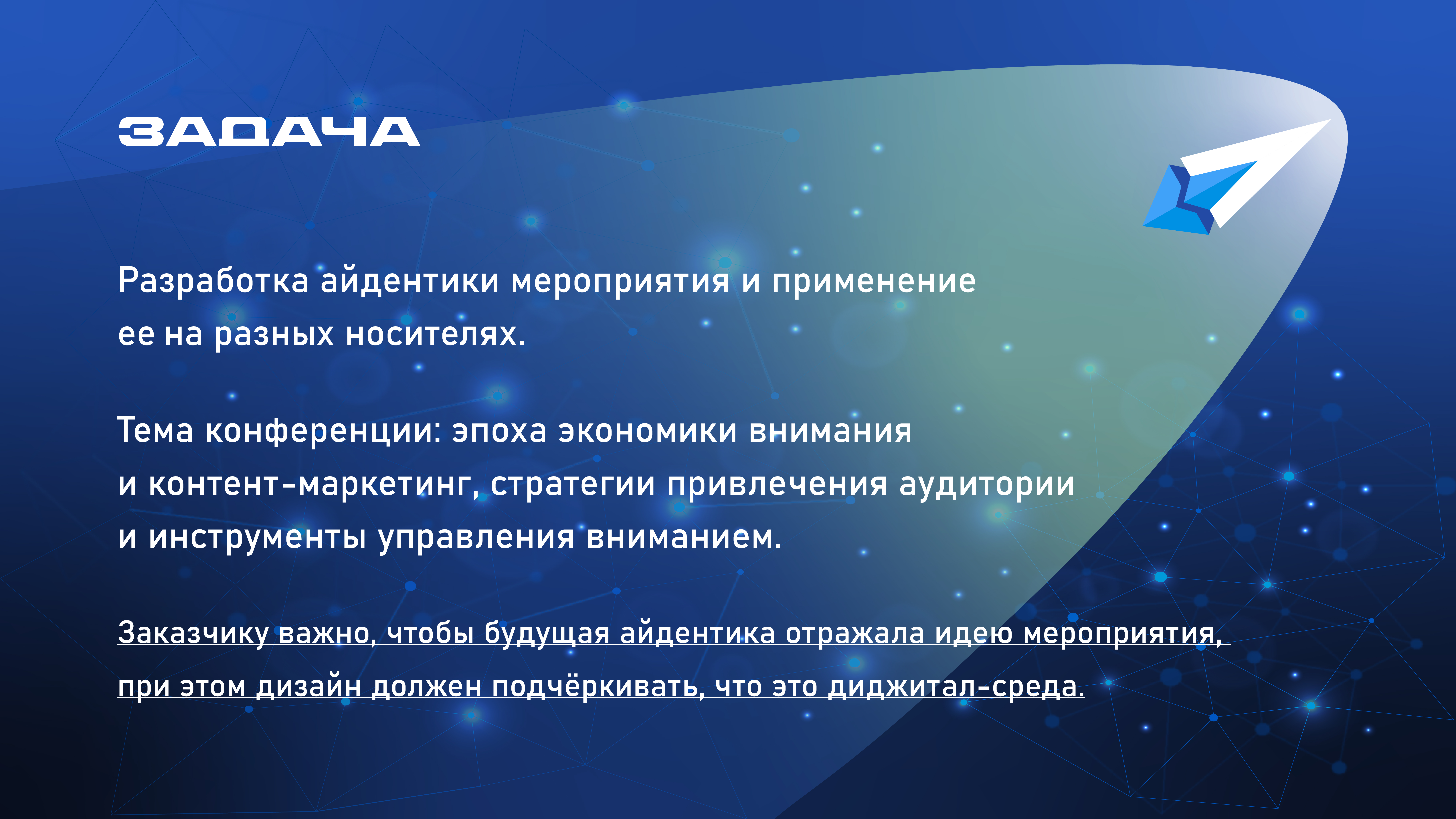 ЗАДАЧА

Разработка айдентики мероприятия и применение ее на разных носителях.

Тема конференции: эпоха экономики внимания и контент-маркетинг, стратегии привлечения аудитории и инструменты управления вниманием.

Заказчику важно, чтобы будущая айдентика отражала идею мероприятия, при этом дизайн должен подчёркивать, что это диджитал-среда.